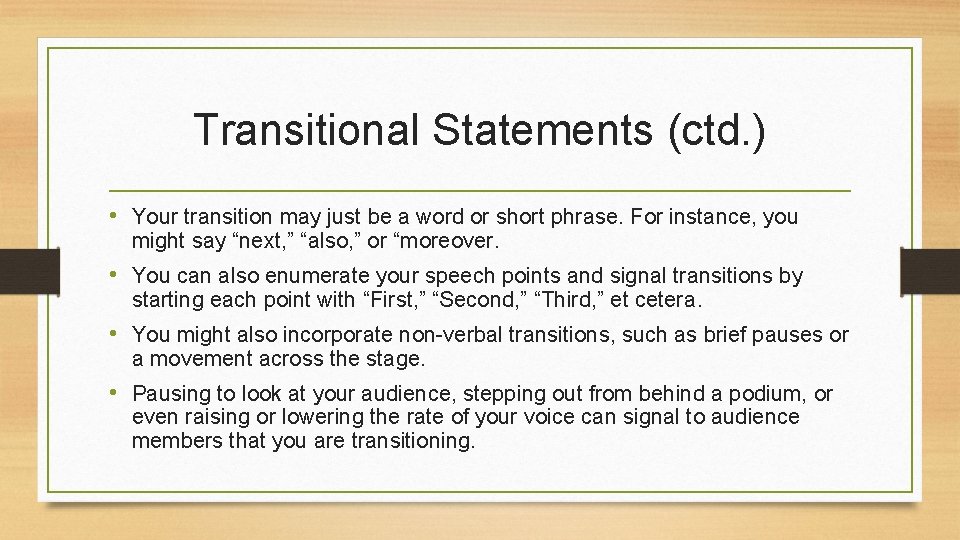 Transitional Statements (ctd.)

• Your transition may just be a word or short phrase. For instance, you might say “next,” “also,” or “moreover.

• You can also enumerate your speech points and signal transitions by starting each point with “First,” “Second,” “Third,” et cetera.

• You might also incorporate non-verbal transitions, such as brief pauses or a movement across the stage.

• Pausing to look at your audience, stepping out from behind a podium, or even raising or lowering the rate of your voice can signal to audience members that you are transitioning.